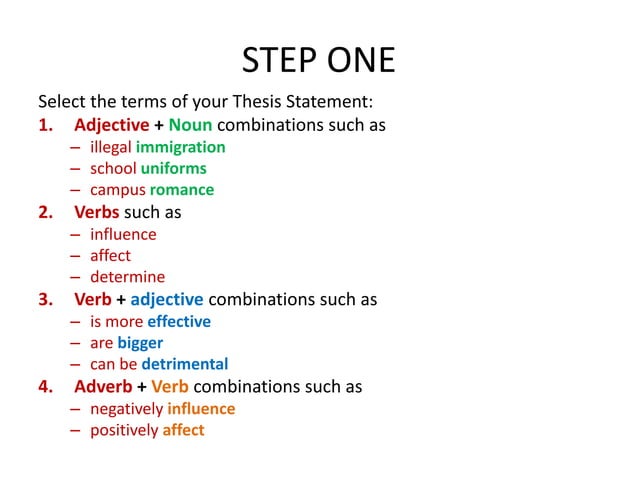 STEP ONE

Select the terms of your Thesis Statement:

1. Adjective + Noun combinations such as
– illegal immigration
– school uniforms
– campus romance
2. Verbs such as
– influence
– affect
– determine
3. Verb + adjective combinations such as
– is more effective
– are bigger
– can be detrimental
4. Adverb + Verb combinations such as
– negatively influence
– positively affect